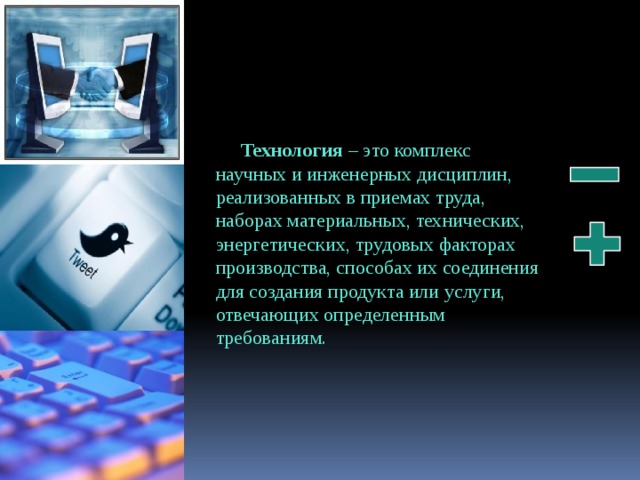 Tweet

Технология – это комплекс научных и инженерных дисциплин, реализованных в приемах труда, наборах материальных, технических, энергетических, трудовых факторах производства, способах их соединения для создания продукта или услуги, отвечающих определенным требованиям.